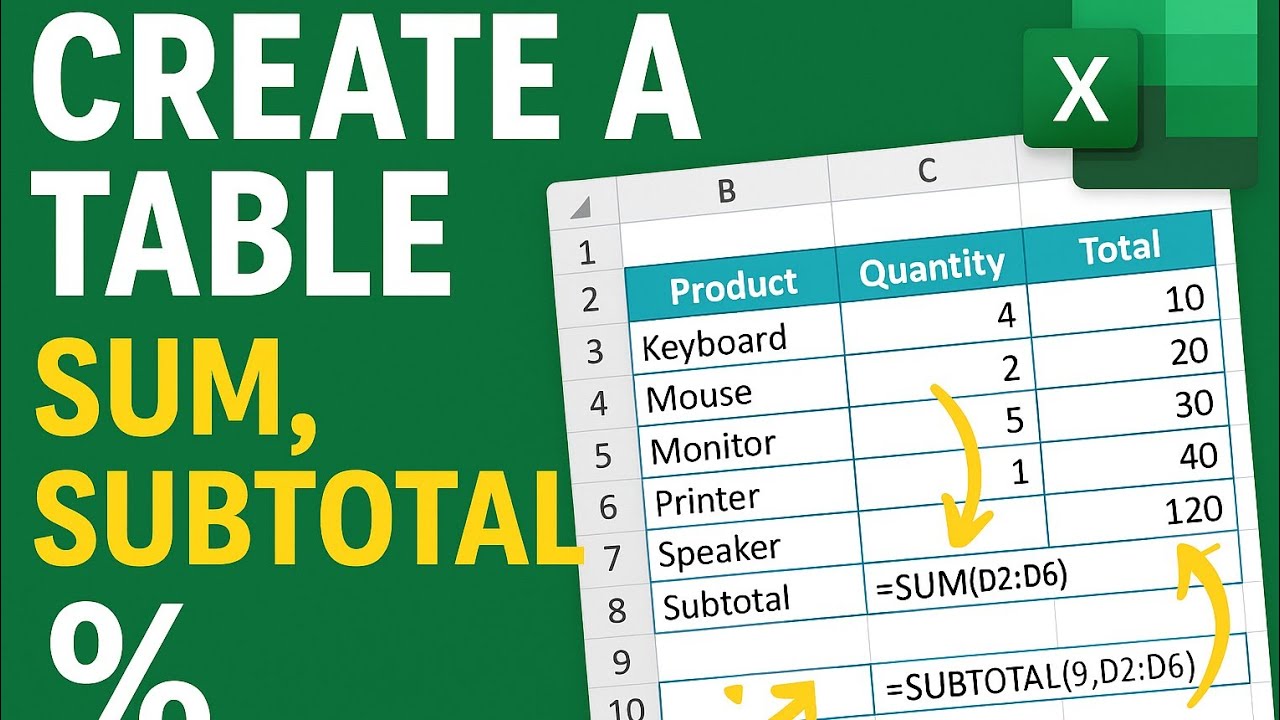 CREATE A TABLE
SUM, SUBTOTAL
%

X

| | B | C | |
|---|---|---|---|
| 1 | | | |
| 2 | Product | Quantity | Total |
| 3 | Keyboard | 4 | 10 |
| 4 | Mouse | 2 | 20 |
| 5 | Monitor | 5 | 30 |
| 6 | Printer | 1 | 40 |
| 7 | Speaker | | 120 |
| 8 | Subtotal | =SUM(D2:D6) | |
| 9 | | | |
| 10 | | =SUBTOTAL(9,D2:D6) | |